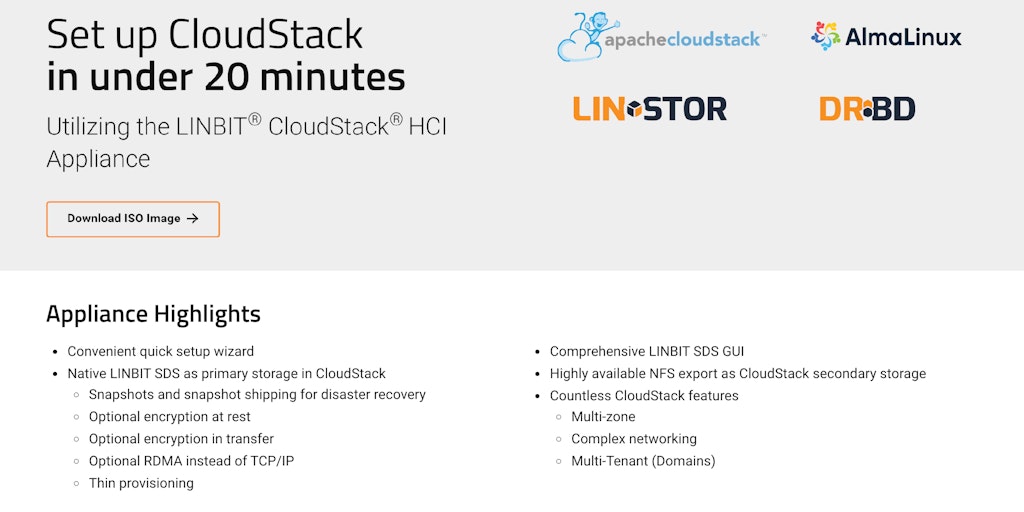 Set up CloudStack
in under 20 minutes

Utilizing the LINBIT® CloudStack® HCI Appliance

Download ISO Image →

apachecloudstack™

AlmaLinux

LINSTOR

DRBD

Appliance Highlights

- Convenient quick setup wizard
- Native LINBIT SDS as primary storage in CloudStack
  - Snapshots and snapshot shipping for disaster recovery
  - Optional encryption at rest
  - Optional encryption in transfer
  - Optional RDMA instead of TCP/IP
  - Thin provisioning

- Comprehensive LINBIT SDS GUI
- Highly available NFS export as CloudStack secondary storage
- Countless CloudStack features
  - Multi-zone
  - Complex networking
  - Multi-Tenant (Domains)